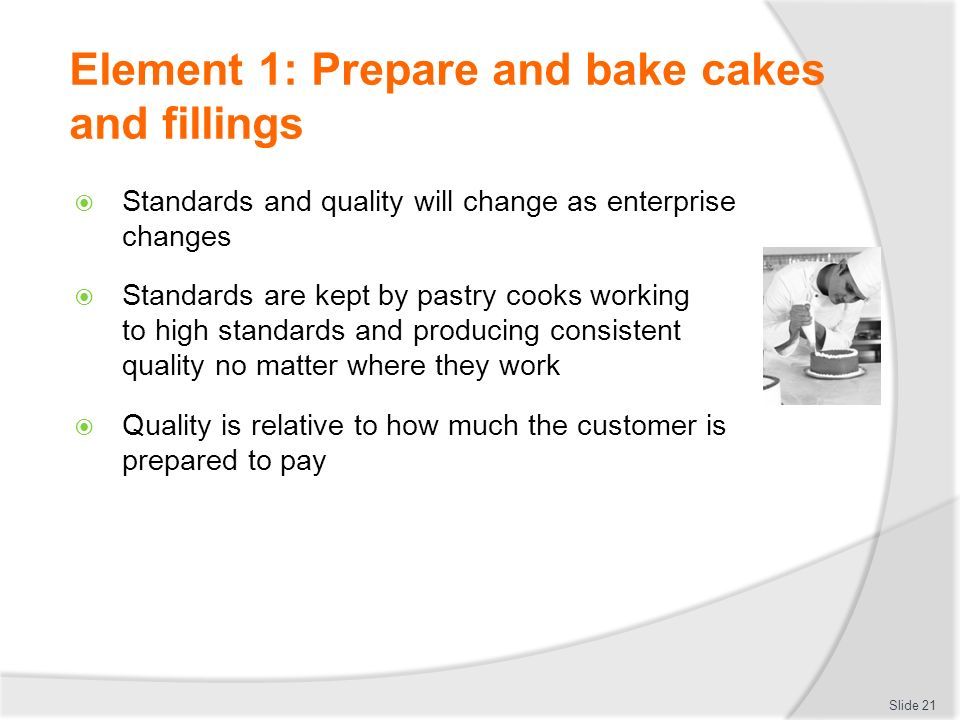 Element 1: Prepare and bake cakes and fillings

Standards and quality will change as enterprise changes

Standards are kept by pastry cooks working to high standards and producing consistent quality no matter where they work

Quality is relative to how much the customer is prepared to pay

Slide 21